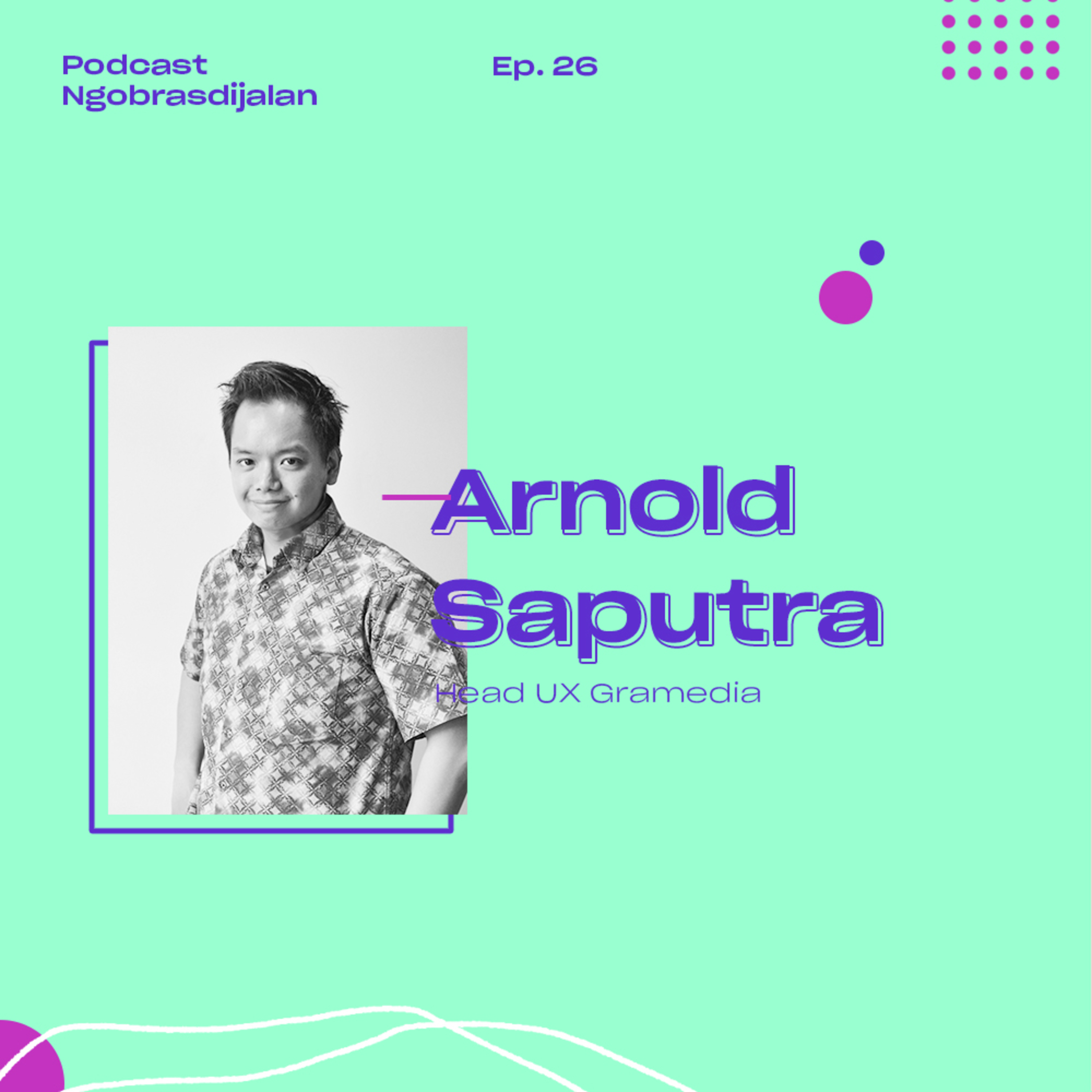 Podcast
Ngobrasdijalan

Ep. 26

Arnold
Saputra

Head UX Gramedia